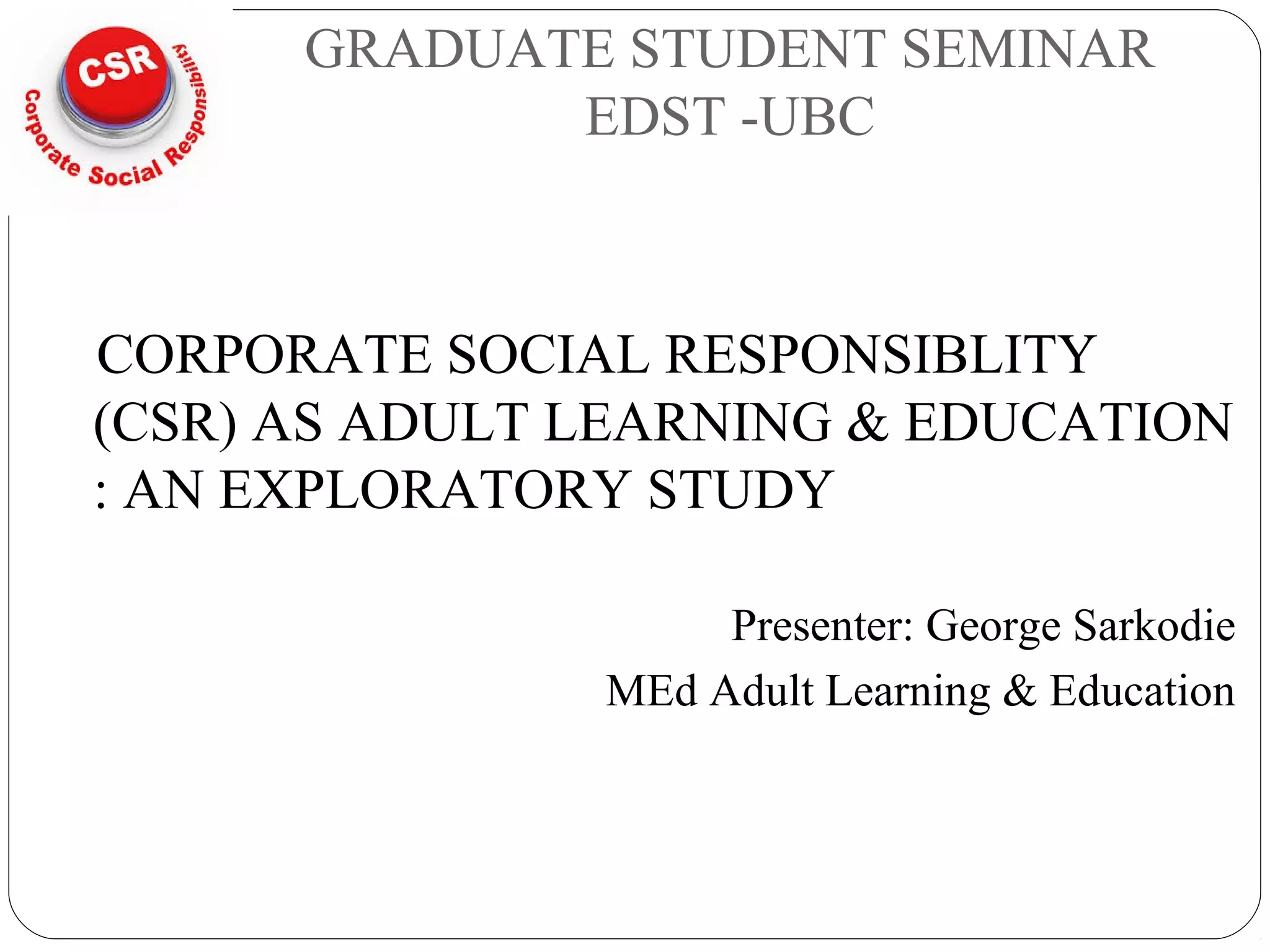 CSR
Corporate Social Responsibility

GRADUATE STUDENT SEMINAR
EDST -UBC

CORPORATE SOCIAL RESPONSIBLITY (CSR) AS ADULT LEARNING & EDUCATION : AN EXPLORATORY STUDY

Presenter: George Sarkodie
MEd Adult Learning & Education